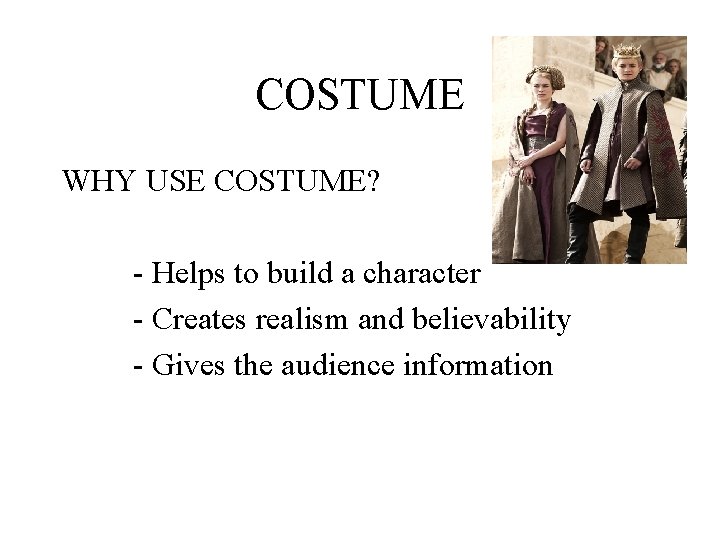 COSTUME

WHY USE COSTUME?

- Helps to build a character
- Creates realism and believability
- Gives the audience information